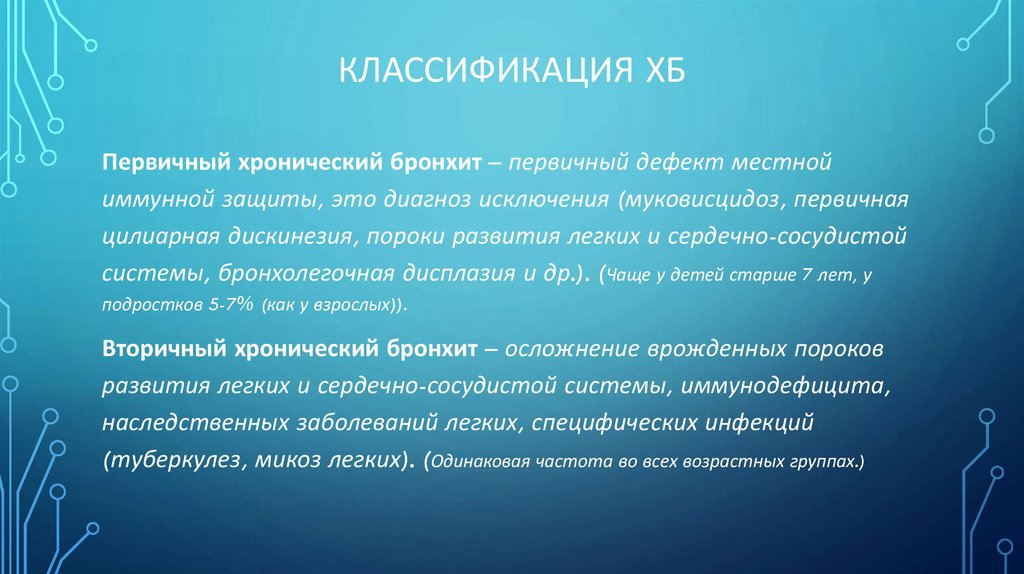 КЛАССИФИКАЦИЯ ХБ

Первичный хронический бронхит – первичный дефект местной иммунной защиты, это диагноз исключения (муковисцидоз, первичная цилиарная дискинезия, пороки развития легких и сердечно-сосудистой системы, бронхолегочная дисплазия и др.). (Чаще у детей старше 7 лет, у подростков 5-7% (как у взрослых)).

Вторичный хронический бронхит – осложнение врожденных пороков развития легких и сердечно-сосудистой системы, иммунодефицита, наследственных заболеваний легких, специфических инфекций (туберкулез, микоз легких). (Одинаковая частота во всех возрастных группах.)